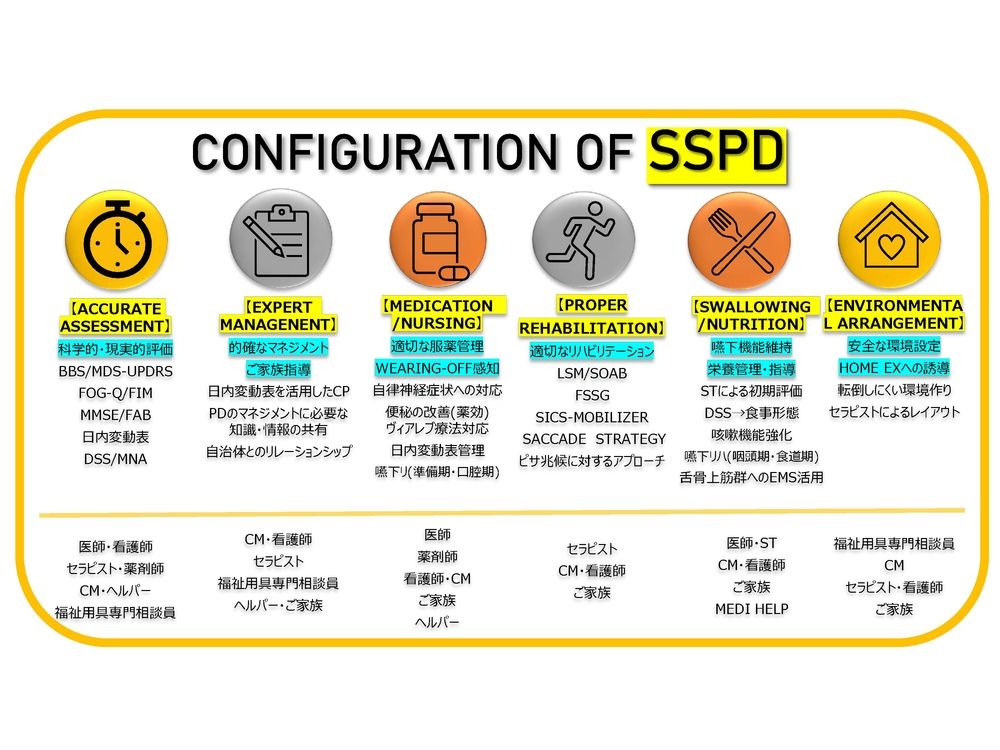 CONFIGURATION OF SSPD

【ACCURATE ASSESSMENT】
科学的・現実的評価
BBS/MDS-UPDRS
FOG-Q/FIM
MMSE/FAB
日内変動表
DSS/MNA

【EXPERT MANAGENENT】
的確なマネジメント
ご家族指導
日内変動表を活用したCP
PDのマネジメントに必要な知識・情報の共有
自治体とのリレーションシップ

【MEDICATION /NURSING】
適切な服薬管理
WEARING-OFF感知
自律神経症状への対応
便秘の改善(薬効)
ヴィアレブ療法対応
日内変動表管理
嚥下リ(準備期・口腔期)

【PROPER REHABILITATION】
適切なリハビリテーション
LSM/SOAB
FSSG
SICS-MOBILIZER
SACCADE STRATEGY
ピサ兆候に対するアプローチ

【SWALLOWING /NUTRITION】
嚥下機能維持
栄養管理・指導
STによる初期評価
DSS→食事形態
咳嗽機能強化
嚥下リハ(咽頭期・食道期)
舌骨上筋群へのEMS活用

【ENVIRONMENTAL ARRANGEMENT】
安全な環境設定
HOME EXへの誘導
転倒しにくい環境作り
セラピストによるレイアウト

医師・看護師
セラピスト・薬剤師
CM・ヘルパー
福祉用具専門相談員

CM・看護師
セラピスト
福祉用具専門相談員
ヘルパー・ご家族

医師
薬剤師
看護師・CM
ご家族
ヘルパー

セラピスト
CM・看護師
ご家族

医師・ST
CM・看護師
ご家族
MEDI HELP

福祉用具専門相談員
CM
セラピスト・看護師
ご家族